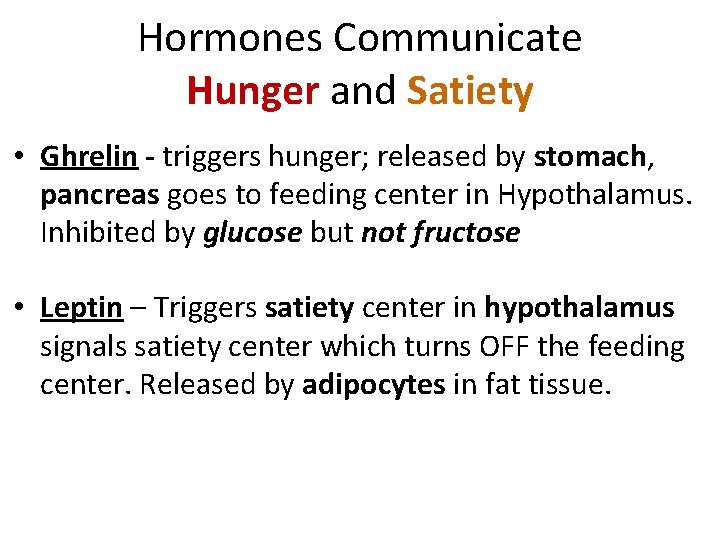 Hormones Communicate
Hunger and Satiety

• Ghrelin - triggers hunger; released by stomach, pancreas goes to feeding center in Hypothalamus. Inhibited by glucose but not fructose

• Leptin – Triggers satiety center in hypothalamus signals satiety center which turns OFF the feeding center. Released by adipocytes in fat tissue.